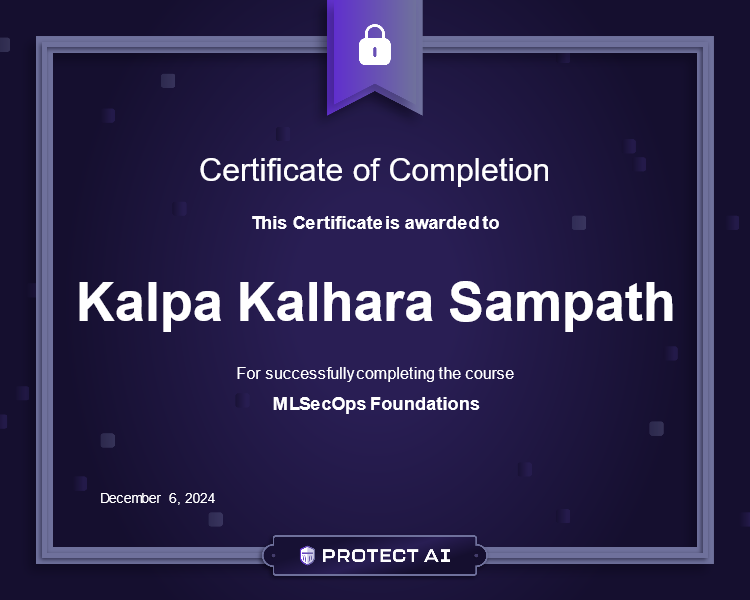 Certificate of Completion

This Certificate is awarded to

Kalpa Kalhara Sampath

For successfully completing the course

MLSecOps Foundations

December 6, 2024

PROTECT AI